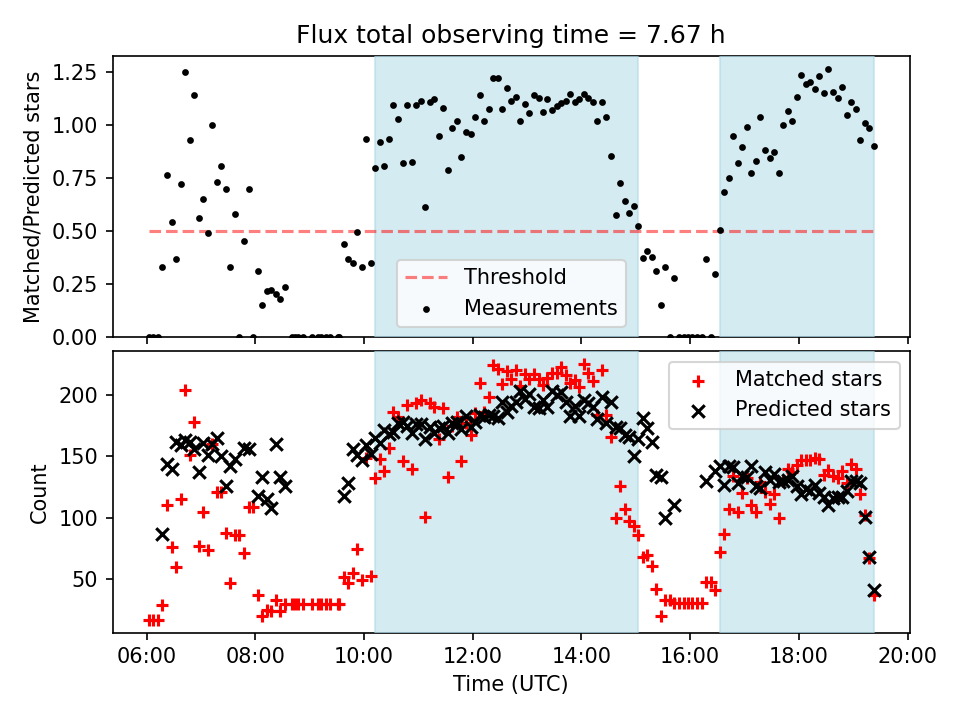 Flux total observing time = 7.67 h

Matched/Predicted stars

1.25
1.00
0.75
0.50
0.25
0.00

Threshold
Measurements

Count

200
150
100
50

Matched stars
Predicted stars

06:00
08:00
10:00
12:00
14:00
16:00
18:00
20:00

Time (UTC)